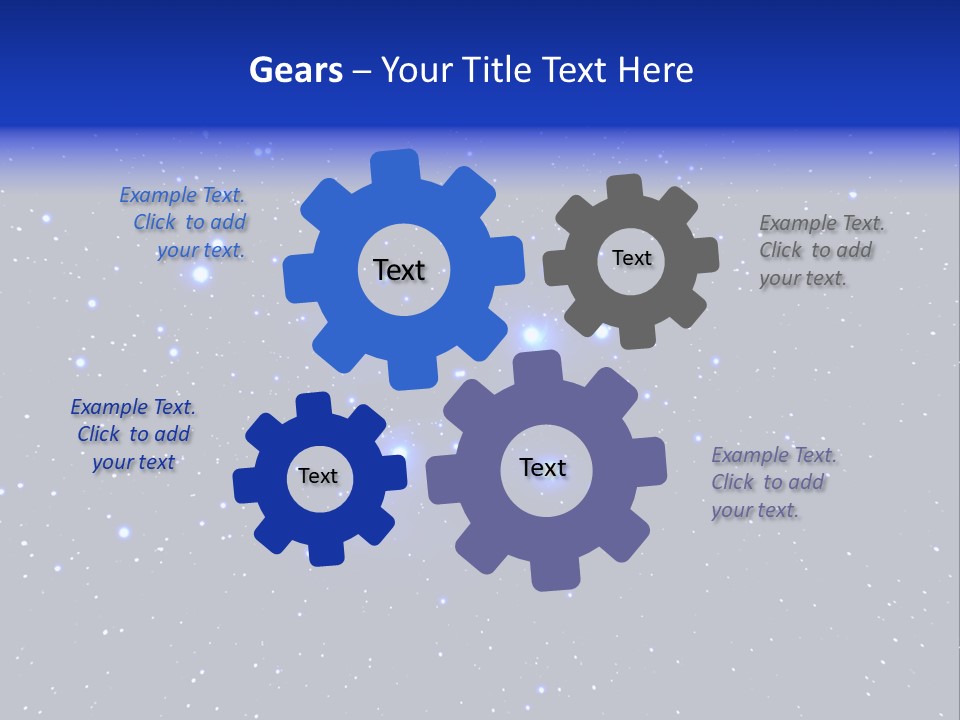 Gears – Your Title Text Here

Example Text. Click to add your text.

Text

Text

Example Text. Click to add your text.

Example Text. Click to add your text

Text

Text

Example Text. Click to add your text.